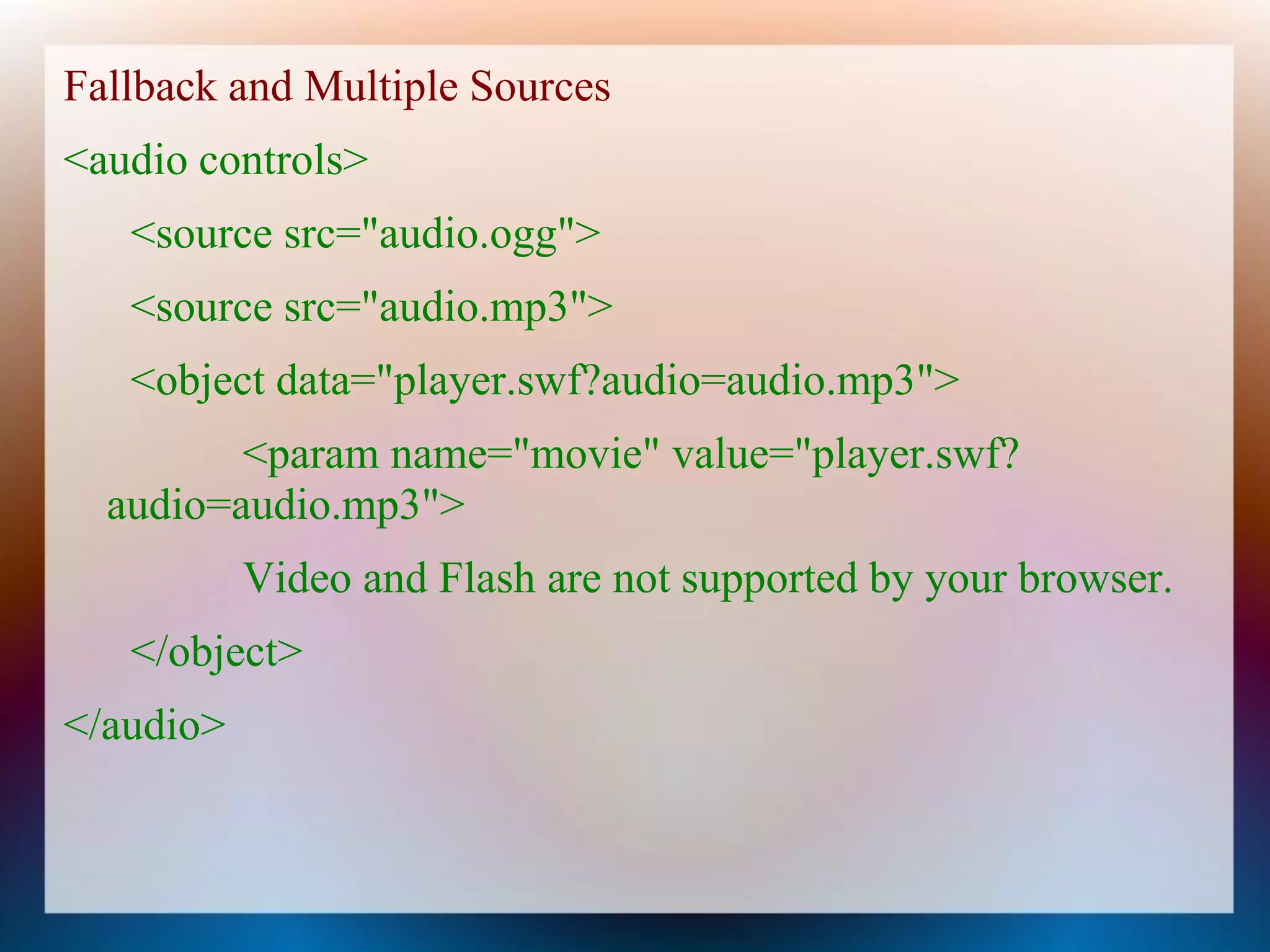 Fallback and Multiple Sources

<audio controls>

<source src="audio.ogg">

<source src="audio.mp3">

<object data="player.swf?audio=audio.mp3">

<param name="movie" value="player.swf?audio=audio.mp3">

Video and Flash are not supported by your browser.

</object>

</audio>